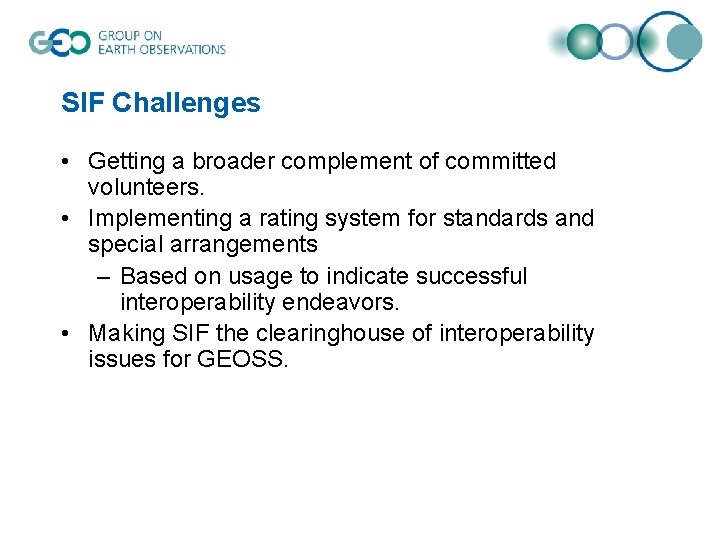 GEO GROUP ON EARTH OBSERVATIONS

SIF Challenges

• Getting a broader complement of committed volunteers.
• Implementing a rating system for standards and special arrangements
– Based on usage to indicate successful interoperability endeavors.
• Making SIF the clearinghouse of interoperability issues for GEOSS.